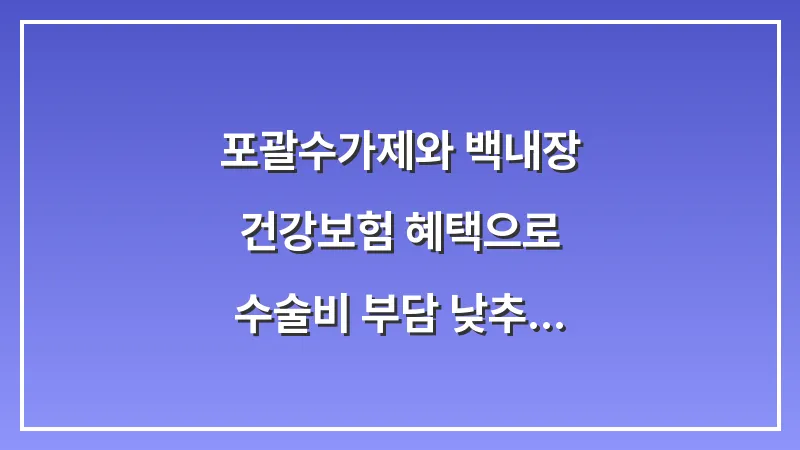 포괄수가제와 백내장
건강보험 혜택으로
수술비 부담 낮추...